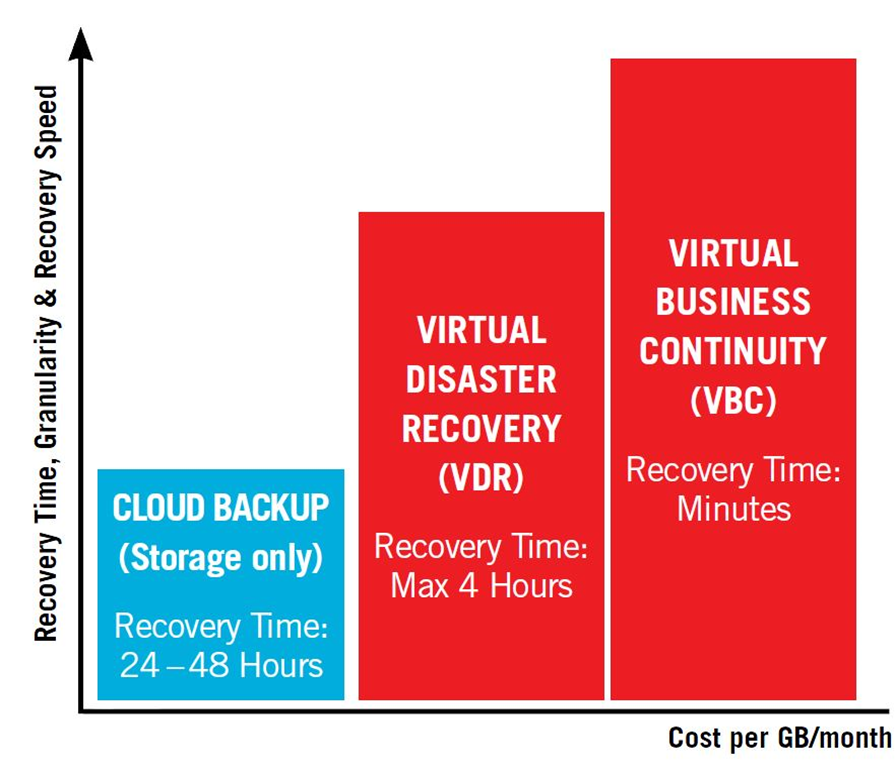 Recovery Time, Granularity & Recovery Speed

CLOUD BACKUP (Storage only)

Recovery Time: 24 – 48 Hours

VIRTUAL DISASTER RECOVERY (VDR)

Recovery Time: Max 4 Hours

VIRTUAL BUSINESS CONTINUITY (VBC)

Recovery Time: Minutes

Cost per GB/month